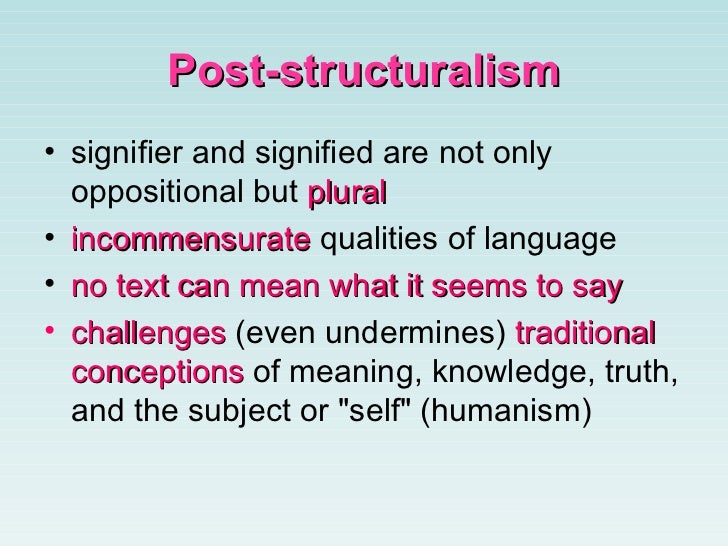 Post-structuralism

• signifier and signified are not only oppositional but plural

• incommensurate qualities of language

• no text can mean what it seems to say

• challenges (even undermines) traditional conceptions of meaning, knowledge, truth, and the subject or "self" (humanism)